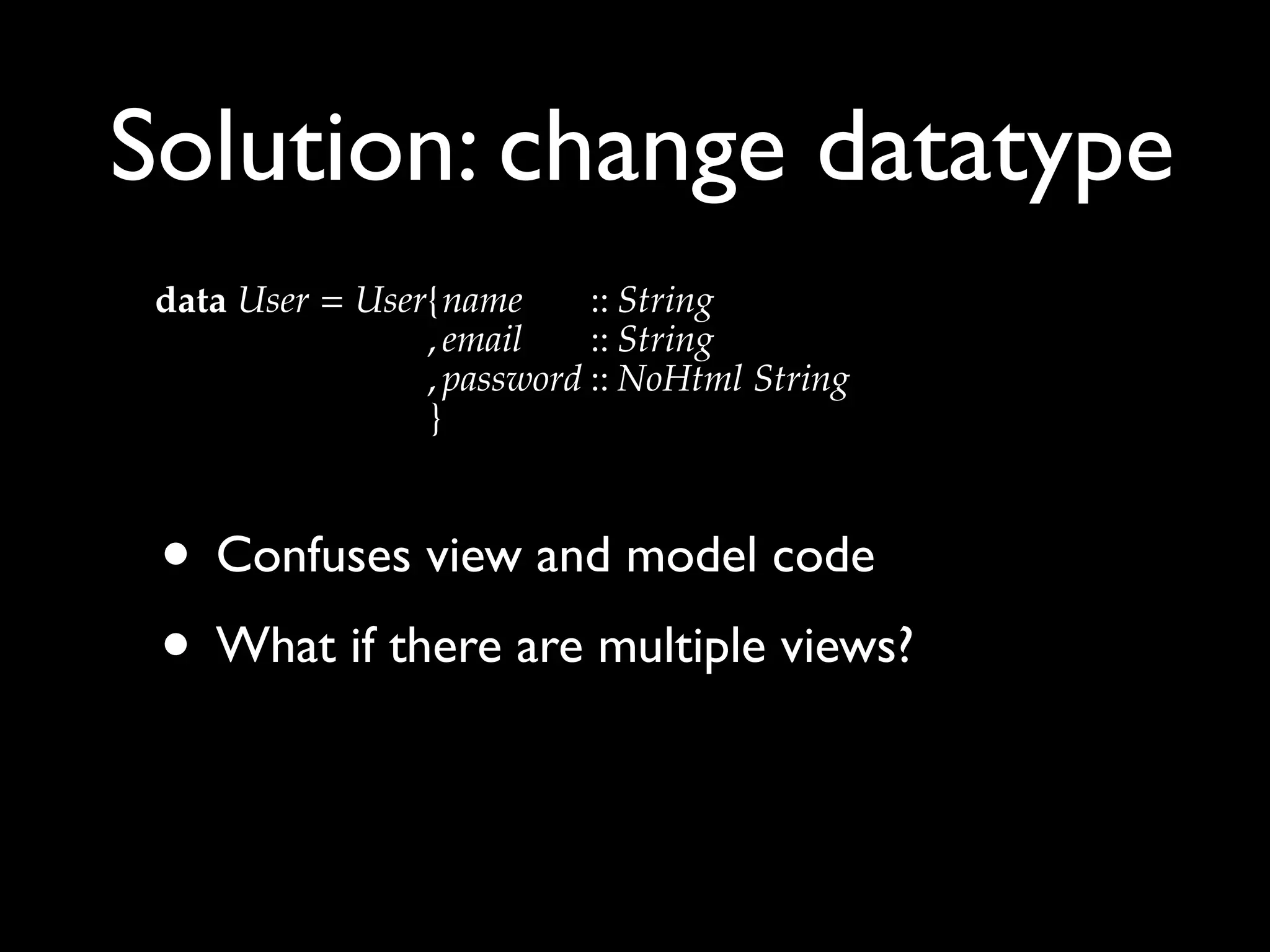 Solution: change datatype

data User = User{name :: String
,email :: String
,password :: NoHtml String
}

• Confuses view and model code

• What if there are multiple views?